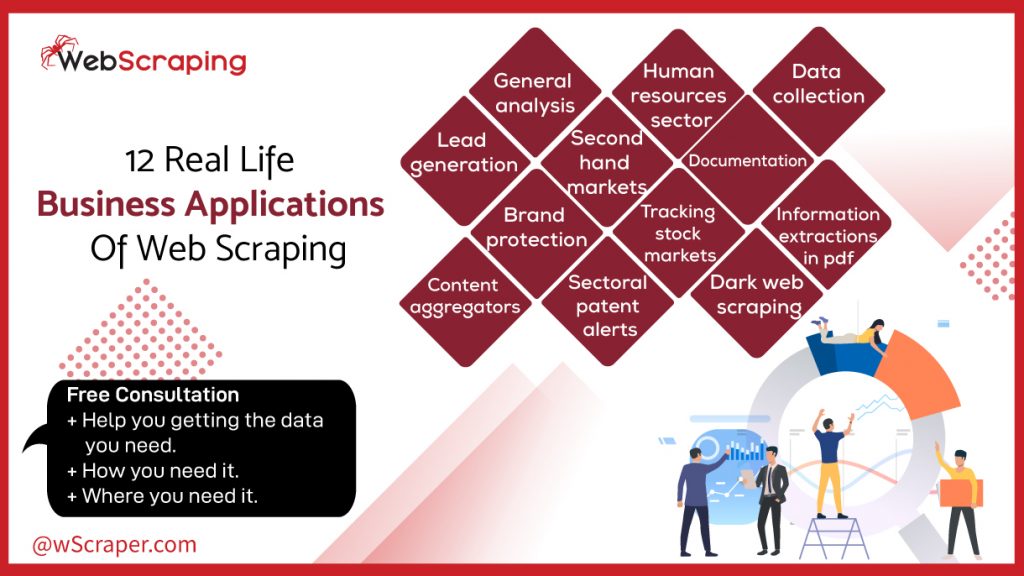 WebScraping

12 Real Life
Business Applications
Of Web Scraping

General analysis

Human resources sector

Data collection

Lead generation

Second hand markets

Documentation

Brand protection

Tracking stock markets

Information extractions in pdf

Content aggregators

Sectoral patent alerts

Dark web scraping

Free Consultation
+ Help you getting the data you need.
+ How you need it.
+ Where you need it.

@wScraper.com